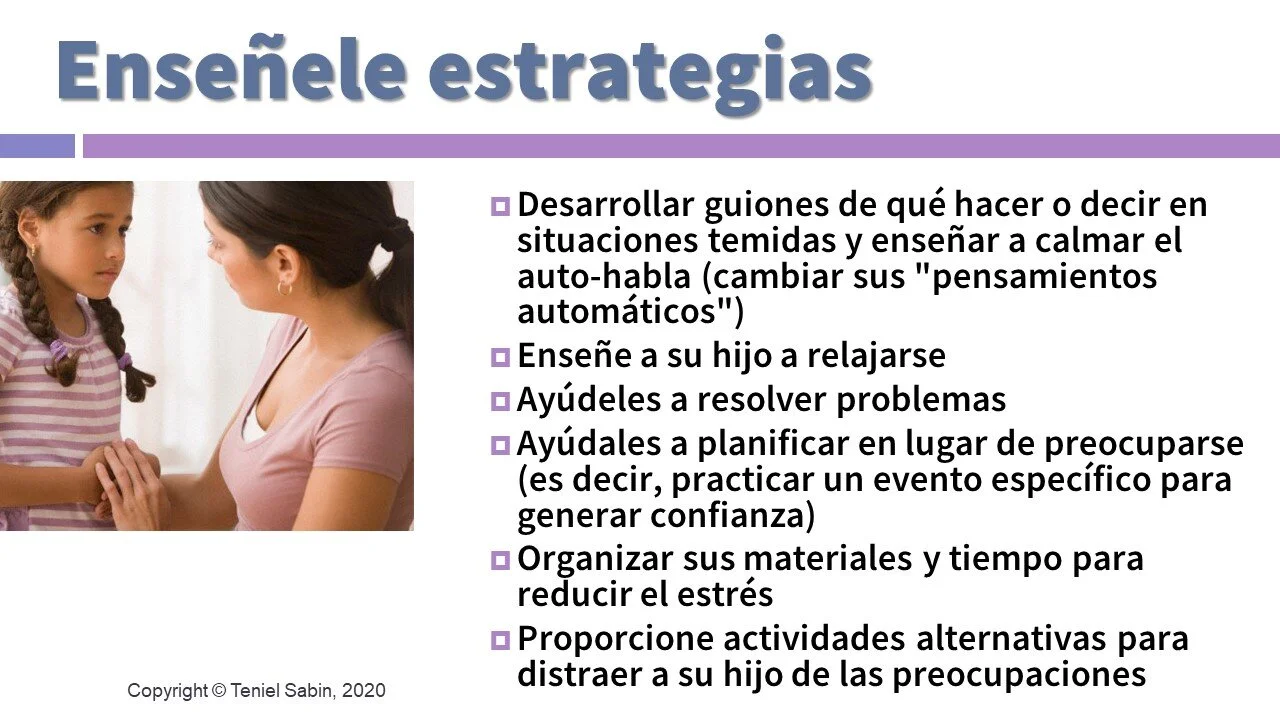 Enseñele estrategias

Desarrollar guiones de qué hacer o decir en situaciones temidas y enseñar a calmar el auto-habla (cambiar sus "pensamientos automáticos")

Enseñe a su hijo a relajarse

Ayúdeles a resolver problemas

Ayúdales a planificar en lugar de preocuparse (es decir, practicar un evento específico para generar confianza)

Organizar sus materiales y tiempo para reducir el estrés

Proporcione actividades alternativas para distraer a su hijo de las preocupaciones

Copyright © Teniel Sabin, 2020